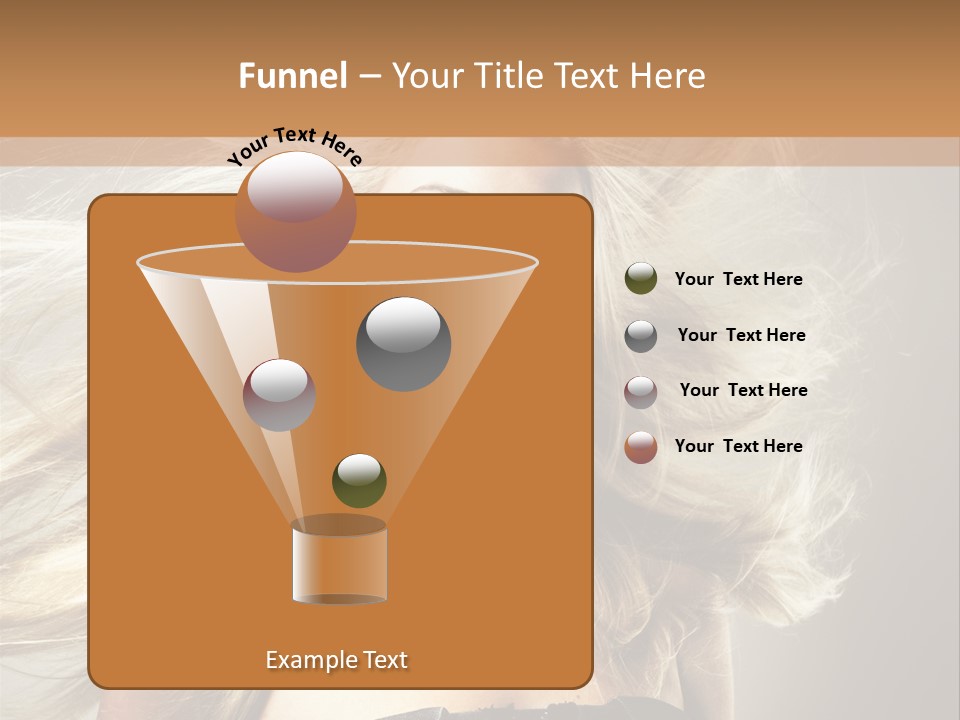 Funnel – Your Title Text Here

Your Text Here

Your Text Here

Your Text Here

Your Text Here

Your Text Here

Example Text